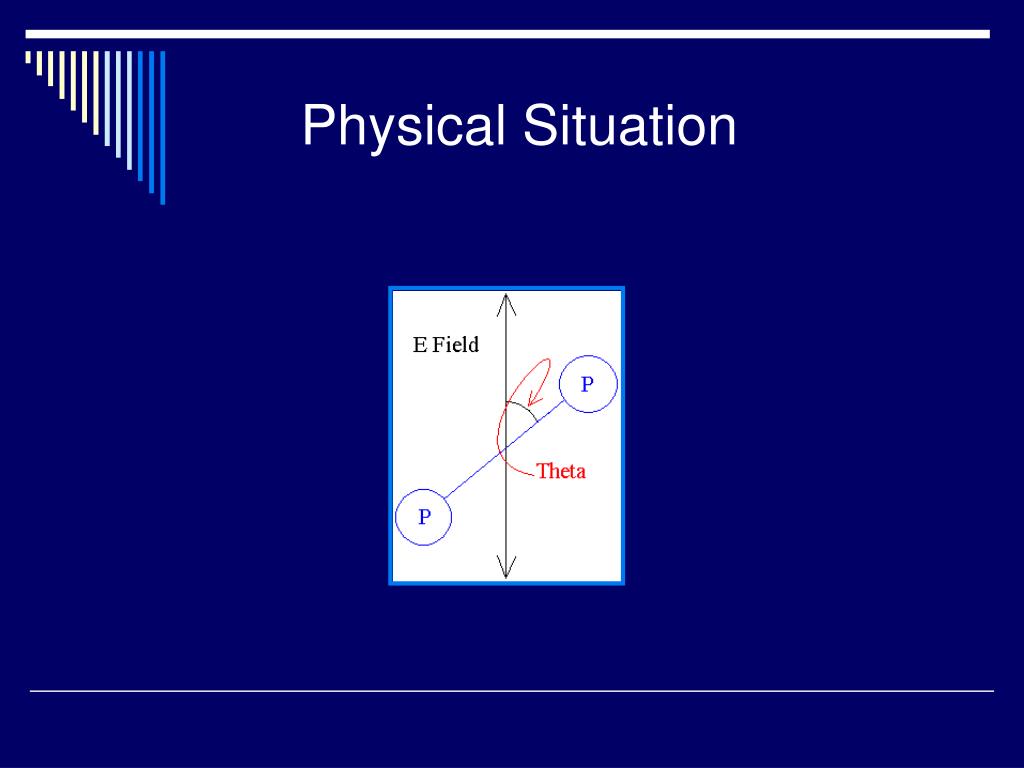 Physical Situation

E Field

P

Theta

P